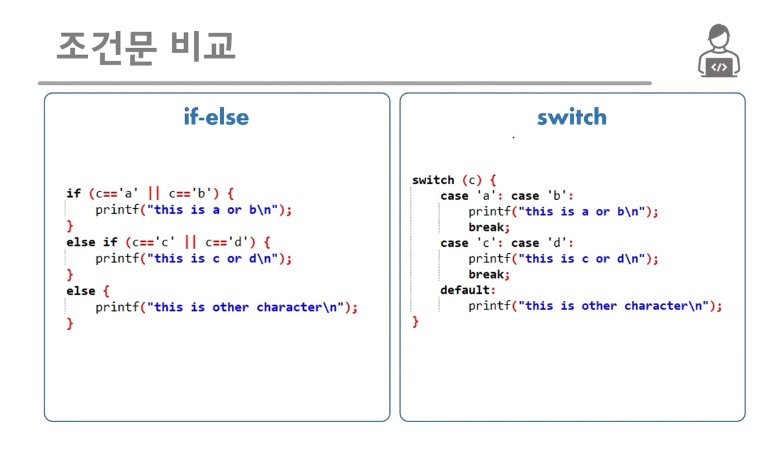 조건문 비교

</>

if-else

if (c=='a' || c=='b') {
    printf("this is a or b\n");
}
else if (c=='c' || c=='d') {
    printf("this is c or d\n");
}
else {
    printf("this is other character\n");
}

switch

switch (c) {
    case 'a': case 'b':
        printf("this is a or b\n");
        break;
    case 'c': case 'd':
        printf("this is c or d\n");
        break;
    default:
        printf("this is other character\n");
}